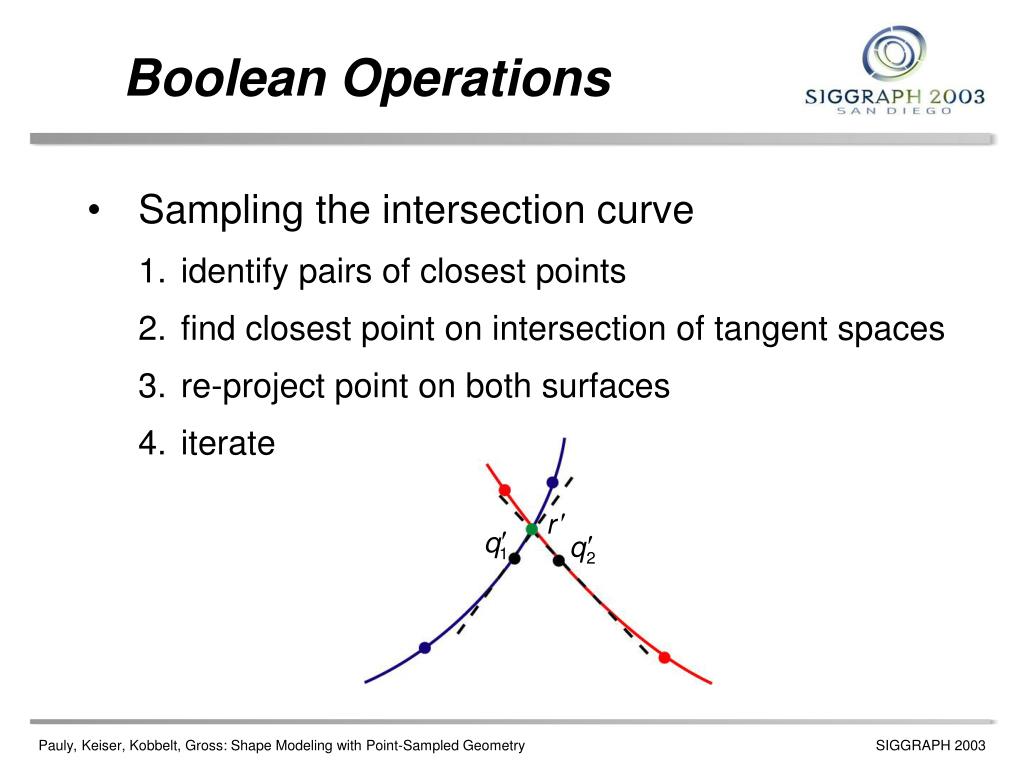 Boolean Operations

SIGGRAPH 2003
SAN DIEGO

• Sampling the intersection curve
1. identify pairs of closest points
2. find closest point on intersection of tangent spaces
3. re-project point on both surfaces
4. iterate

$r'$
$q_1'$
$q_2'$

Pauly, Keiser, Kobbelt, Gross: Shape Modeling with Point-Sampled Geometry

SIGGRAPH 2003